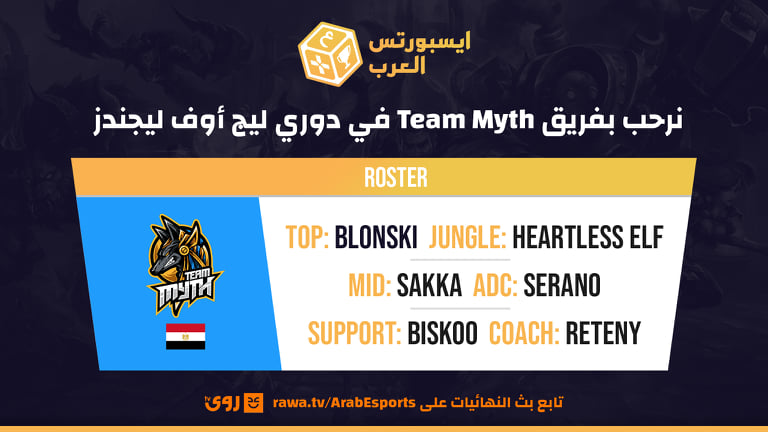 ايسبورتس العرب

نرحب بفريق Team Myth في دوري ليج أوف ليجندز

ROSTER

TEAM MYTH

TOP: BLONSKI JUNGLE: HEARTLESS ELF

MID: SAKKA ADC: SERANO

SUPPORT: BISKOO COACH: RETENY

تابع بث النهائيات على rawa.tv/ArabEsports روى